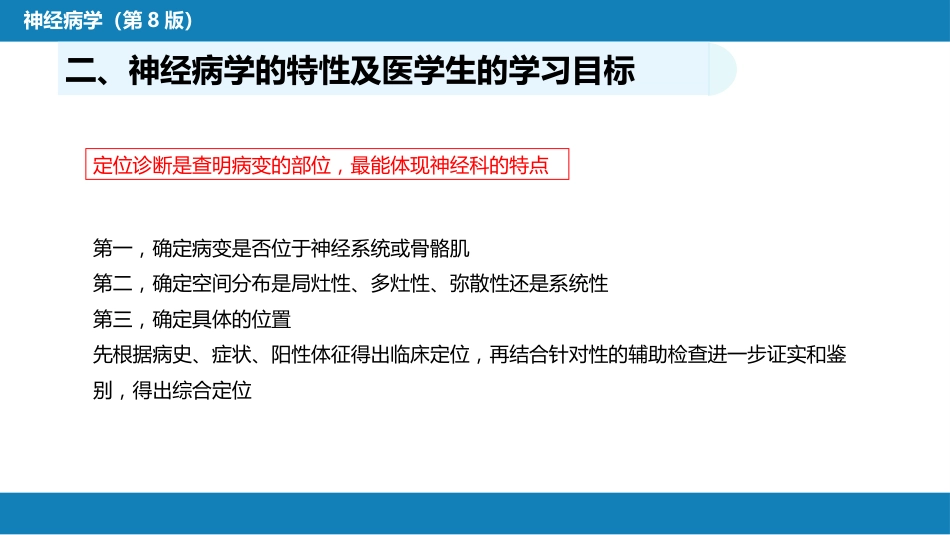 神经病学（第 8 版）

二、神经病学的特性及医学生的学习目标

定位诊断是查明病变的部位，最能体现神经科的特点

第一，确定病变是否位于神经系统或骨骼肌
第二，确定空间分布是局灶性、多灶性、弥散性还是系统性
第三，确定具体的位置
先根据病史、症状、阳性体征得出临床定位，再结合针对性的辅助检查进一步证实和鉴别，得出综合定位